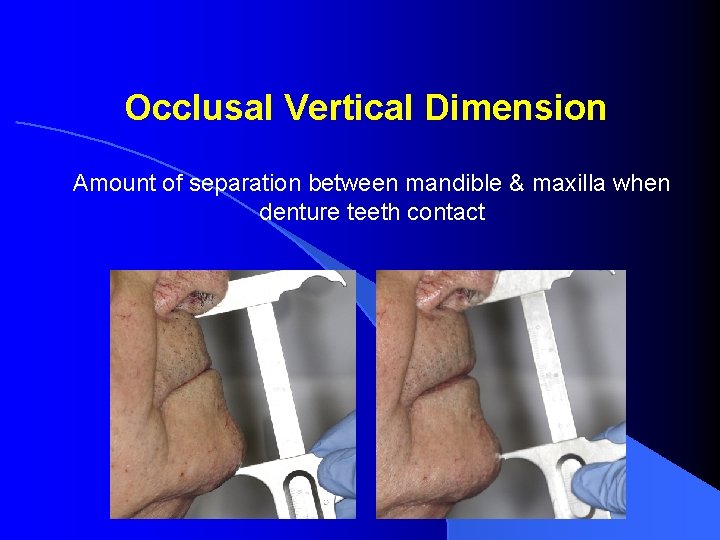 Occlusal Vertical Dimension

Amount of separation between mandible & maxilla when denture teeth contact